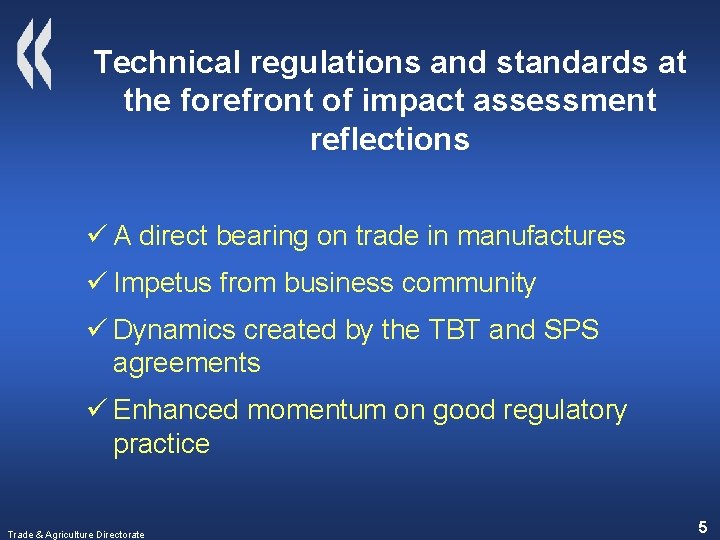 Technical regulations and standards at the forefront of impact assessment reflections

✓ A direct bearing on trade in manufactures

✓ Impetus from business community

✓ Dynamics created by the TBT and SPS agreements

✓ Enhanced momentum on good regulatory practice

Trade & Agriculture Directorate

5